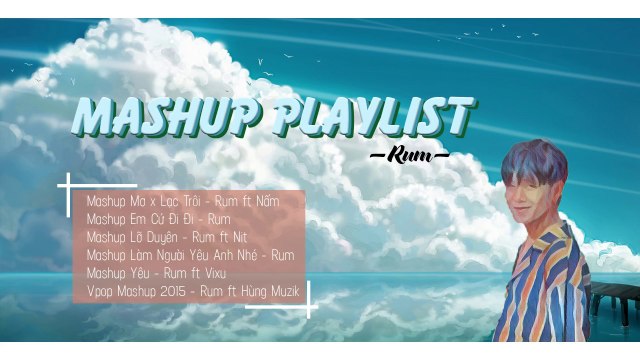 MASHUP PLAYLIST

—Rum—

Mashup Mơ x Lạc Trôi - Rum ft Nấm
Mashup Em Cứ Đi Đi - Rum
Mashup Lỡ Duyên - Rum ft Nit
Mashup Làm Người Yêu Anh Nhé - Rum
Mashup Yêu - Rum ft Vixu
Vpop Mashup 2015 - Rum ft Hùng Muzik